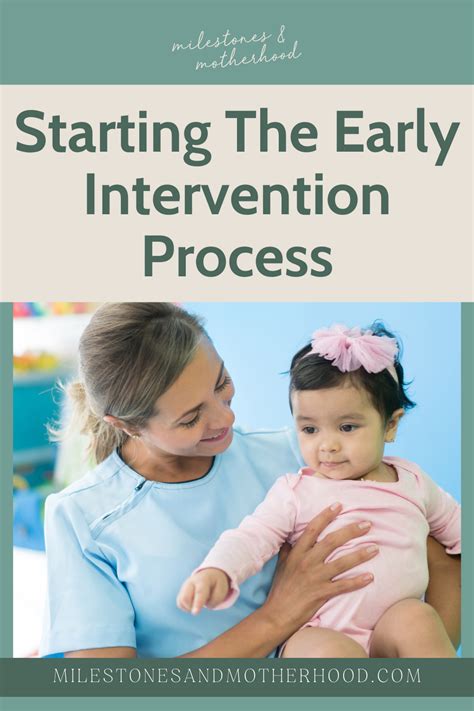 milestones & motherhood

Starting The Early Intervention Process

MILESTONESANDMOTHERHOOD.COM